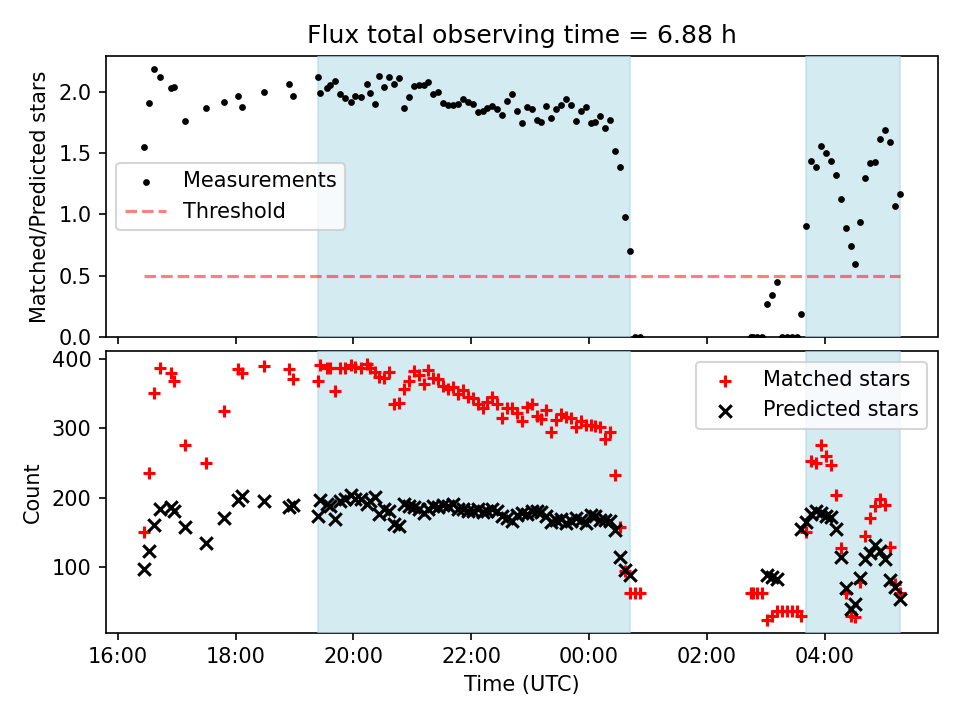 Flux total observing time = 6.88 h

Matched/Predicted stars

2.0
1.5
1.0
0.5
0.0

Measurements
Threshold

Count

400
300
200
100

Matched stars
Predicted stars

16:00
18:00
20:00
22:00
00:00
02:00
04:00

Time (UTC)